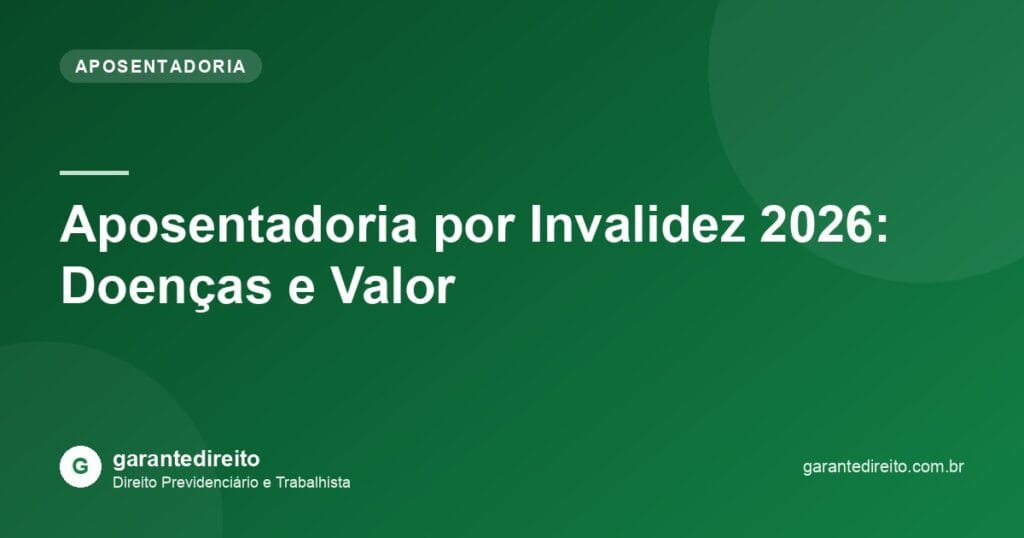 APOSENTADORIA

Aposentadoria por Invalidez 2026: Doenças e Valor

G

garantedireito
Direito Previdenciário e Trabalhista

garantedireito.com.br